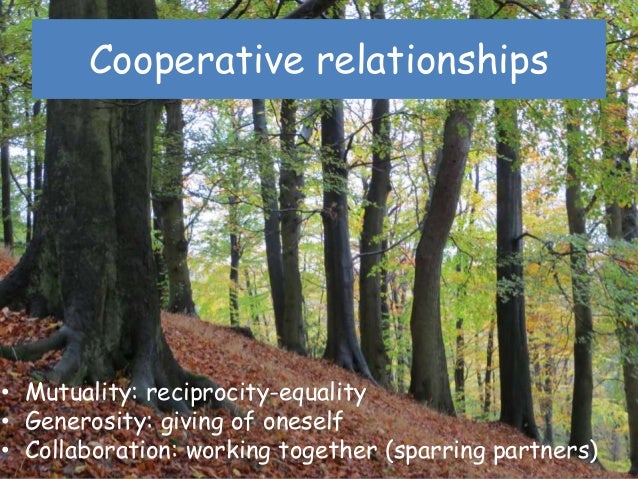 Cooperative relationships

• Mutuality: reciprocity-equality
• Generosity: giving of oneself
• Collaboration: working together (sparring partners)